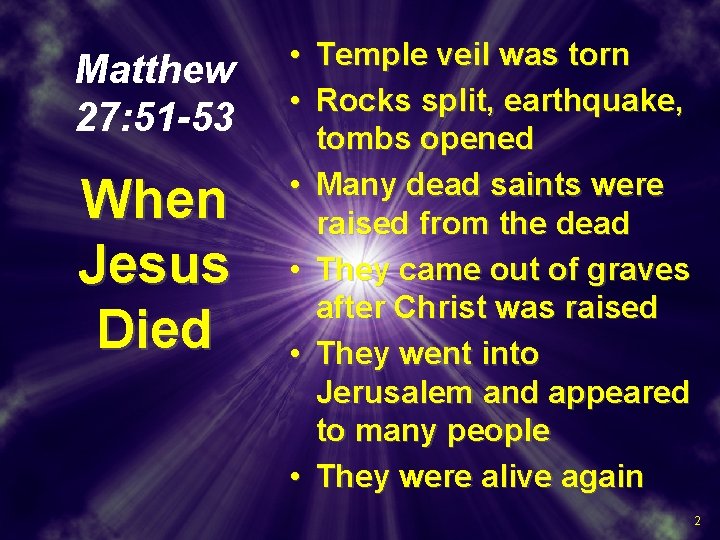 Matthew 27:51-53

When Jesus Died

• Temple veil was torn
• Rocks split, earthquake, tombs opened
• Many dead saints were raised from the dead
• They came out of graves after Christ was raised
• They went into Jerusalem and appeared to many people
• They were alive again

2